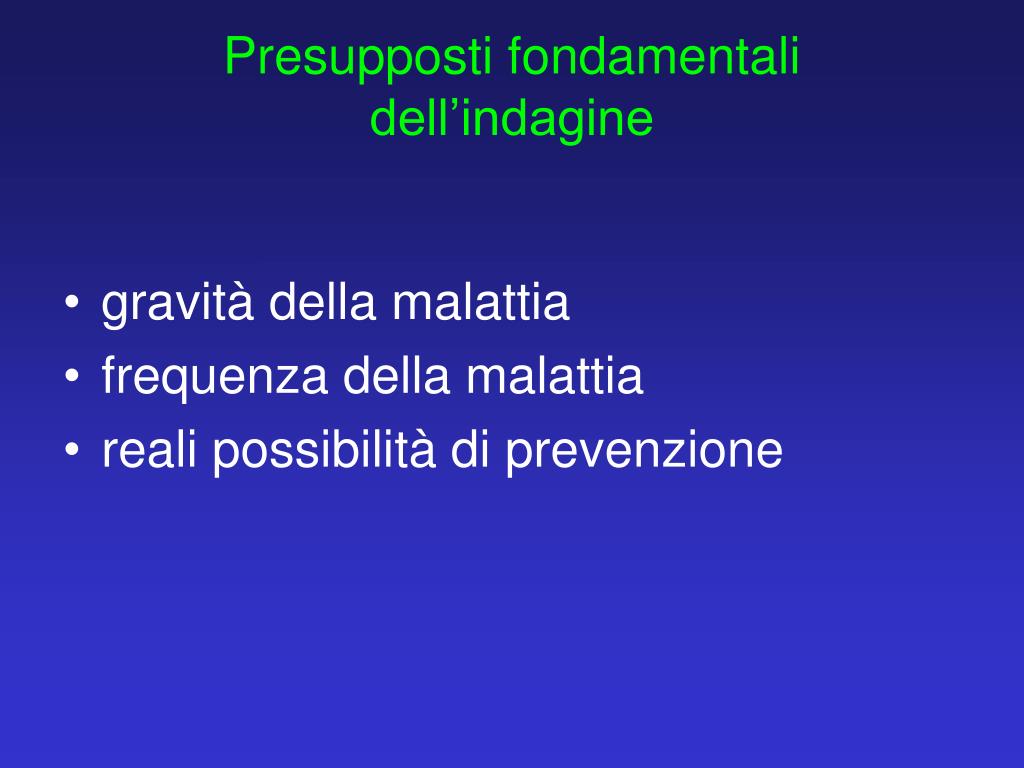 Presupposti fondamentali dell’indagine

• gravità della malattia
• frequenza della malattia
• reali possibilità di prevenzione